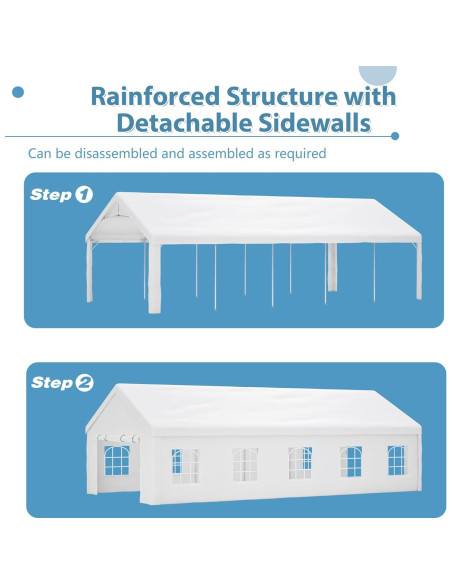 Rainforced Structure with Detachable Sidewalls

Can be disassembled and assembled as required

Step 1

Step 2